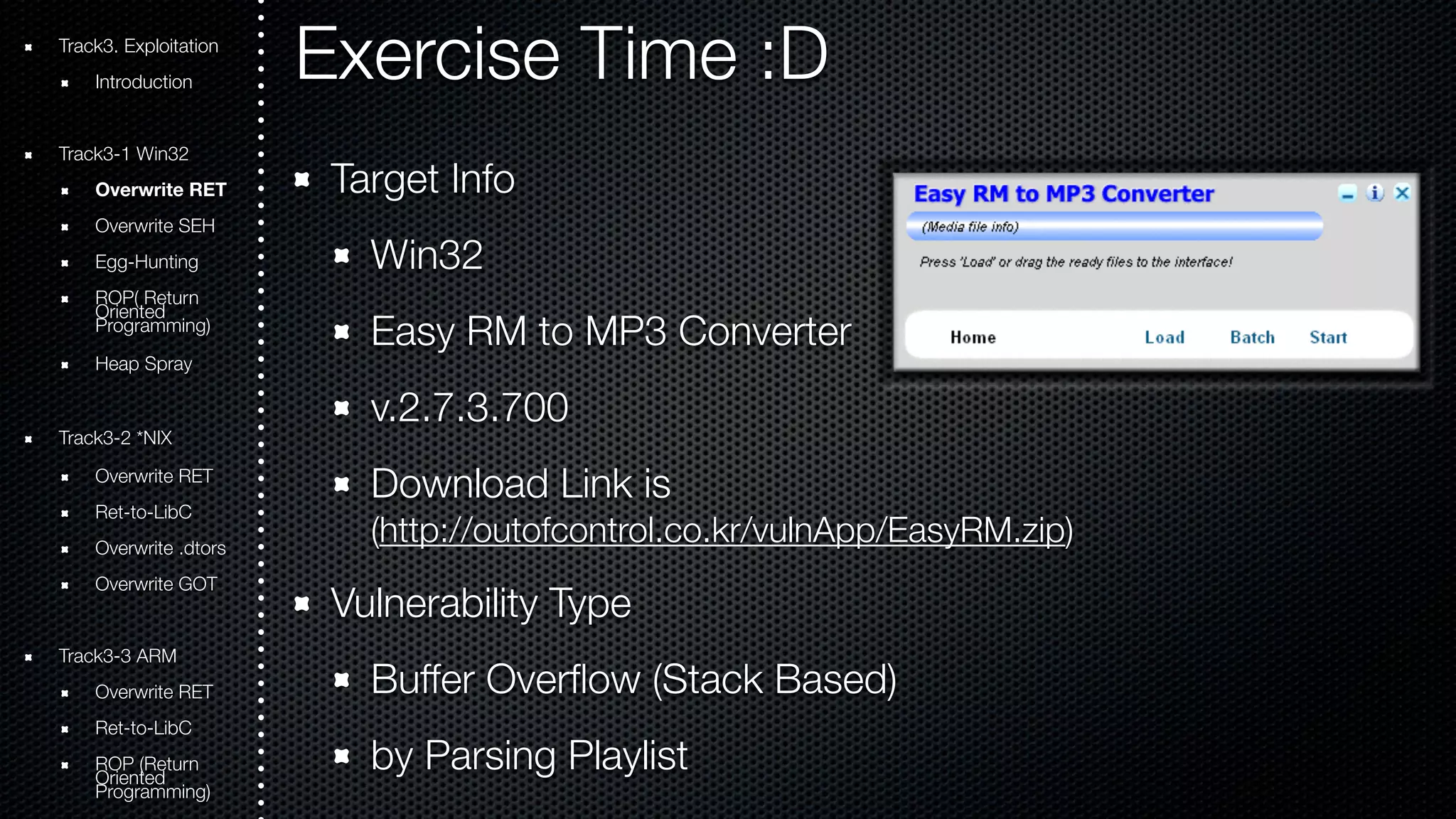 Track3. Exploitation
Introduction

Track3-1 Win32
Overwrite RET
Overwrite SEH
Egg-Hunting
ROP( Return Oriented Programming)
Heap Spray

Track3-2 *NIX
Overwrite RET
Ret-to-LibC
Overwrite .dtors
Overwrite GOT

Track3-3 ARM
Overwrite RET
Ret-to-LibC
ROP (Return Oriented Programming)

Exercise Time :D

Target Info
Win32
Easy RM to MP3 Converter
v.2.7.3.700
Download Link is (http://outofcontrol.co.kr/vulnApp/EasyRM.zip)

Vulnerability Type
Buffer Overflow (Stack Based)
by Parsing Playlist

Easy RM to MP3 Converter
(Media file info)
Press 'Load' or drag the ready files to the interface!
Home Load Batch Start